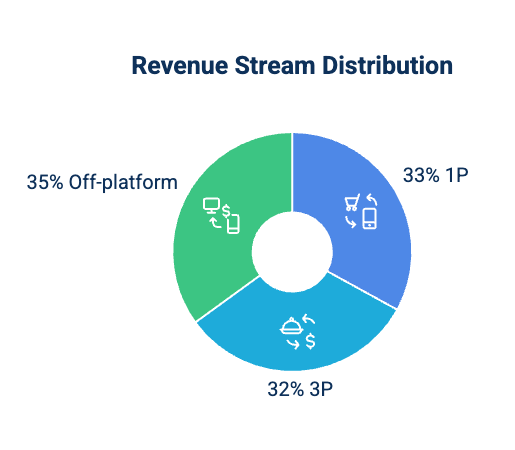 Revenue Stream Distribution

35% Off-platform

33% 1P

32% 3P